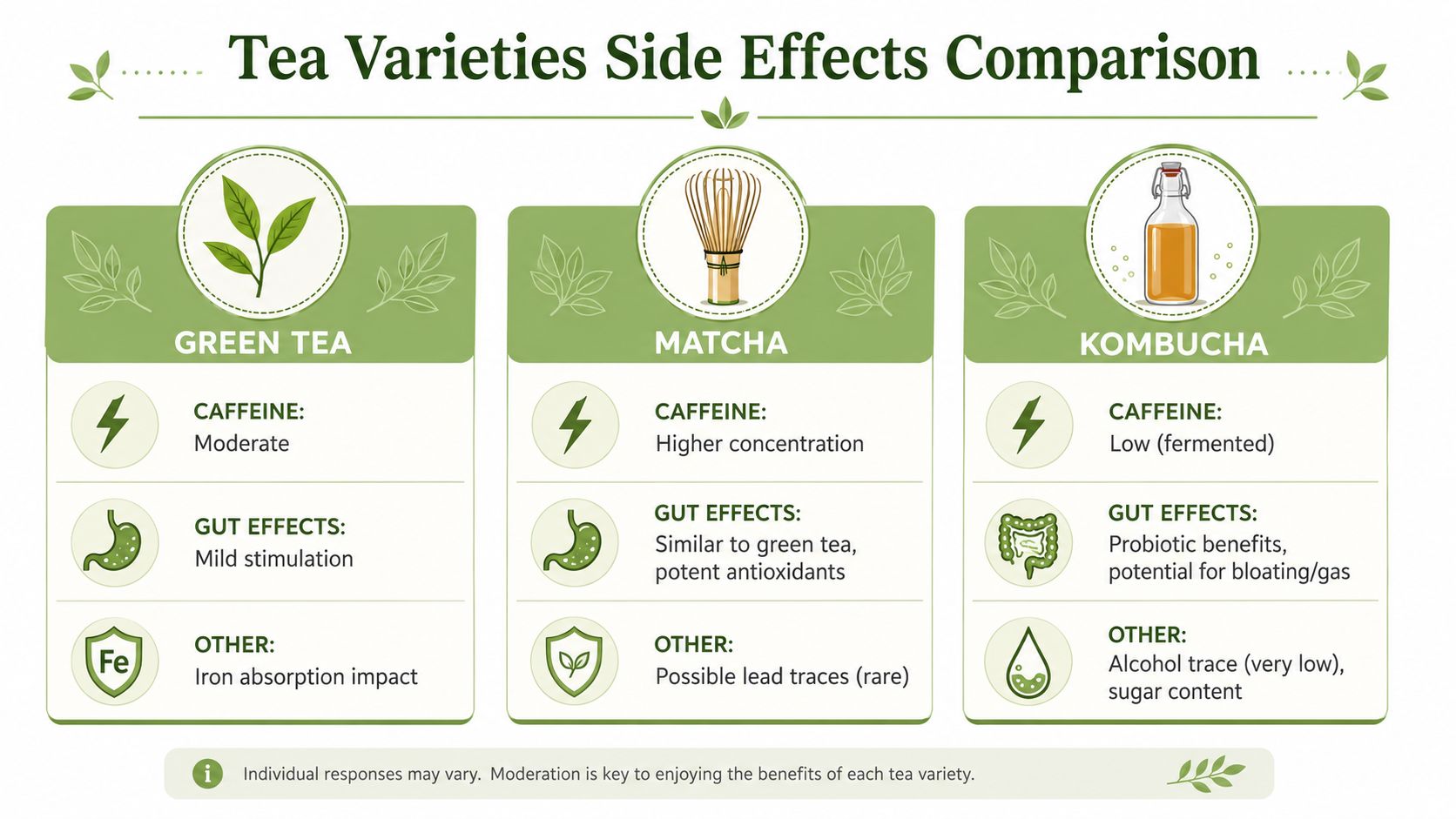 Tea Varieties Side Effects Comparison

GREEN TEA

CAFFEINE:
Moderate

GUT EFFECTS:
Mild stimulation

Fe

OTHER:
Iron absorption impact

MATCHA

CAFFEINE:
Higher concentration

GUT EFFECTS:
Similar to green tea, potent antioxidants

OTHER:
Possible lead traces (rare)

KOMBUCHA

CAFFEINE:
Low (fermented)

GUT EFFECTS:
Probiotic benefits, potential for bloating/gas

OTHER:
Alcohol trace (very low), sugar content

i Individual responses may vary. Moderation is key to enjoying the benefits of each tea variety.